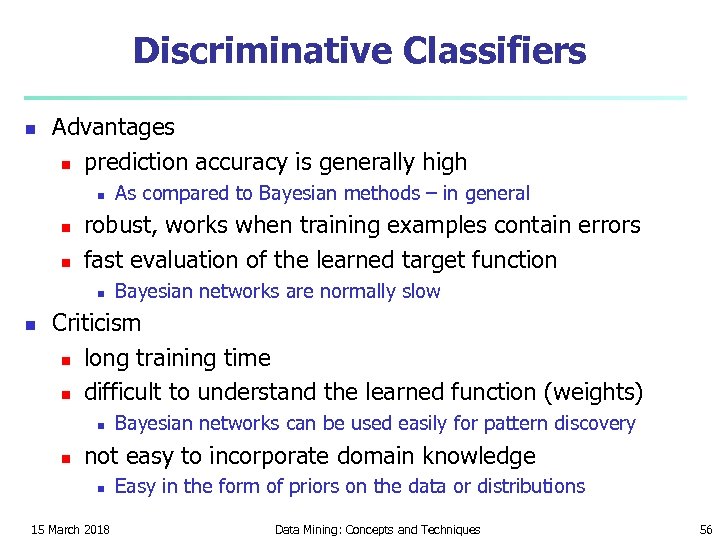 Discriminative Classifiers

- Advantages
  - prediction accuracy is generally high
    - As compared to Bayesian methods – in general
  - robust, works when training examples contain errors
  - fast evaluation of the learned target function
    - Bayesian networks are normally slow
- Criticism
  - long training time
  - difficult to understand the learned function (weights)
    - Bayesian networks can be used easily for pattern discovery
  - not easy to incorporate domain knowledge
    - Easy in the form of priors on the data or distributions

15 March 2018 Data Mining: Concepts and Techniques 56